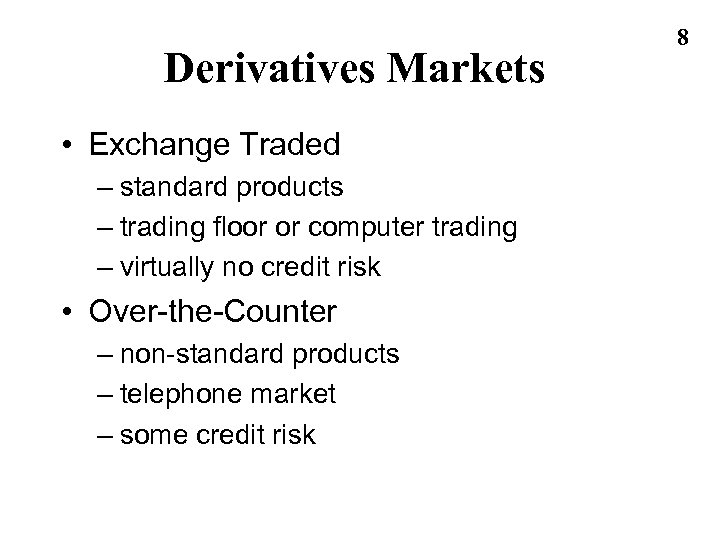 8

Derivatives Markets

• Exchange Traded
– standard products
– trading floor or computer trading
– virtually no credit risk

• Over-the-Counter
– non-standard products
– telephone market
– some credit risk